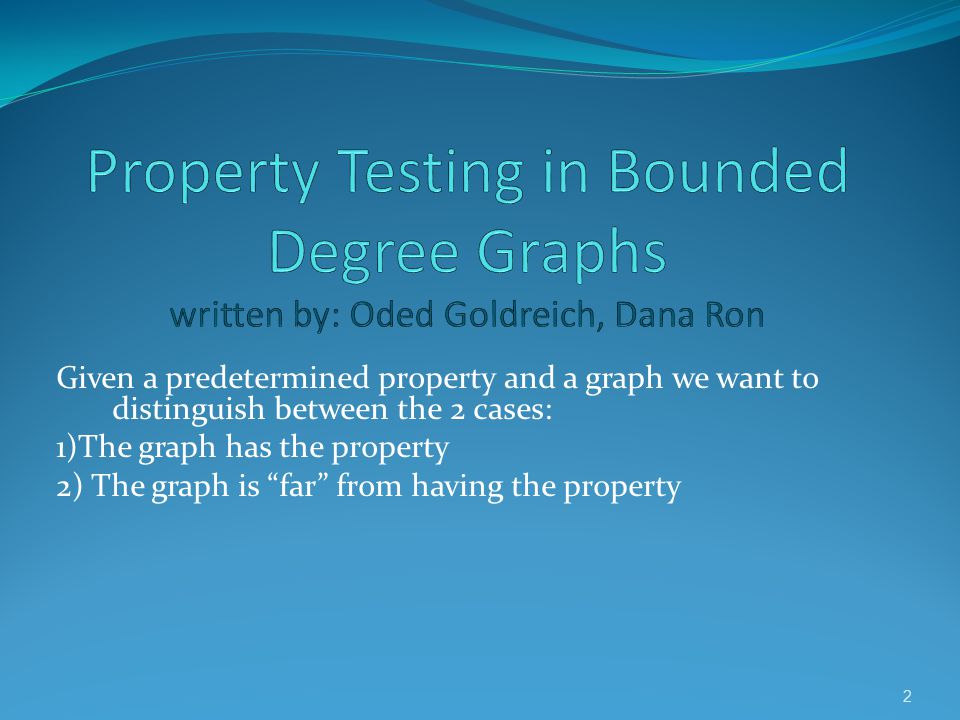 Property Testing in Bounded Degree Graphs
written by: Oded Goldreich, Dana Ron

Given a predetermined property and a graph we want to distinguish between the 2 cases:

1)The graph has the property

2) The graph is “far” from having the property

2